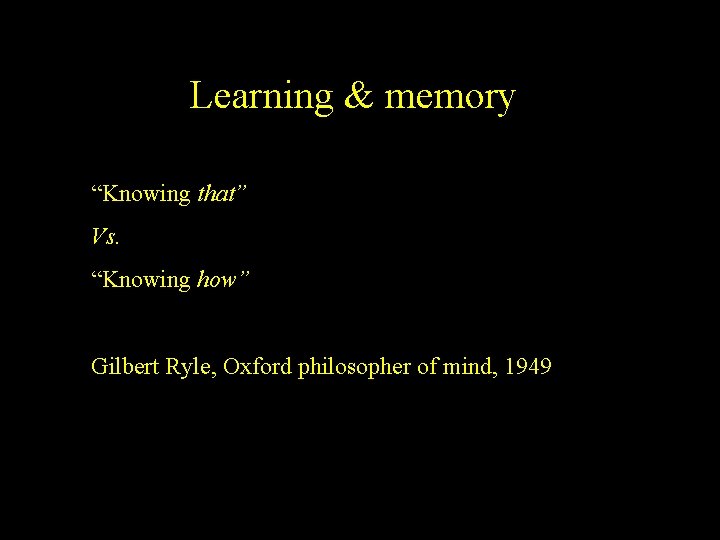 Learning & memory

“Knowing that”

Vs.

“Knowing how”

Gilbert Ryle, Oxford philosopher of mind, 1949